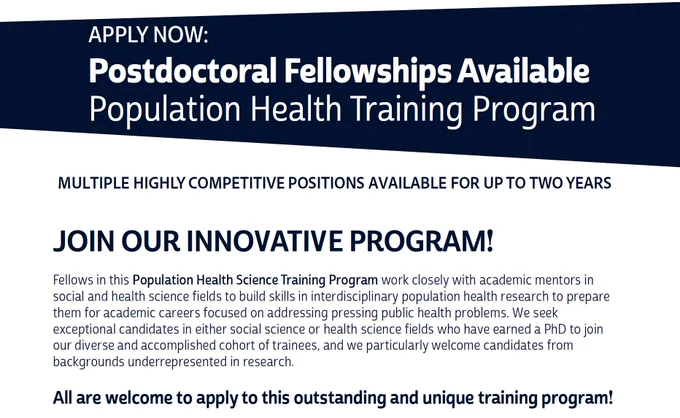 APPLY NOW:
Postdoctoral Fellowships Available
Population Health Training Program

MULTIPLE HIGHLY COMPETITIVE POSITIONS AVAILABLE FOR UP TO TWO YEARS

JOIN OUR INNOVATIVE PROGRAM!

Fellows in this Population Health Science Training Program work closely with academic mentors in social and health science fields to build skills in interdisciplinary population health research to prepare them for academic careers focused on addressing pressing public health problems. We seek exceptional candidates in either social science or health science fields who have earned a PhD to join our diverse and accomplished cohort of trainees, and we particularly welcome candidates from backgrounds underrepresented in research.

All are welcome to apply to this outstanding and unique training program!